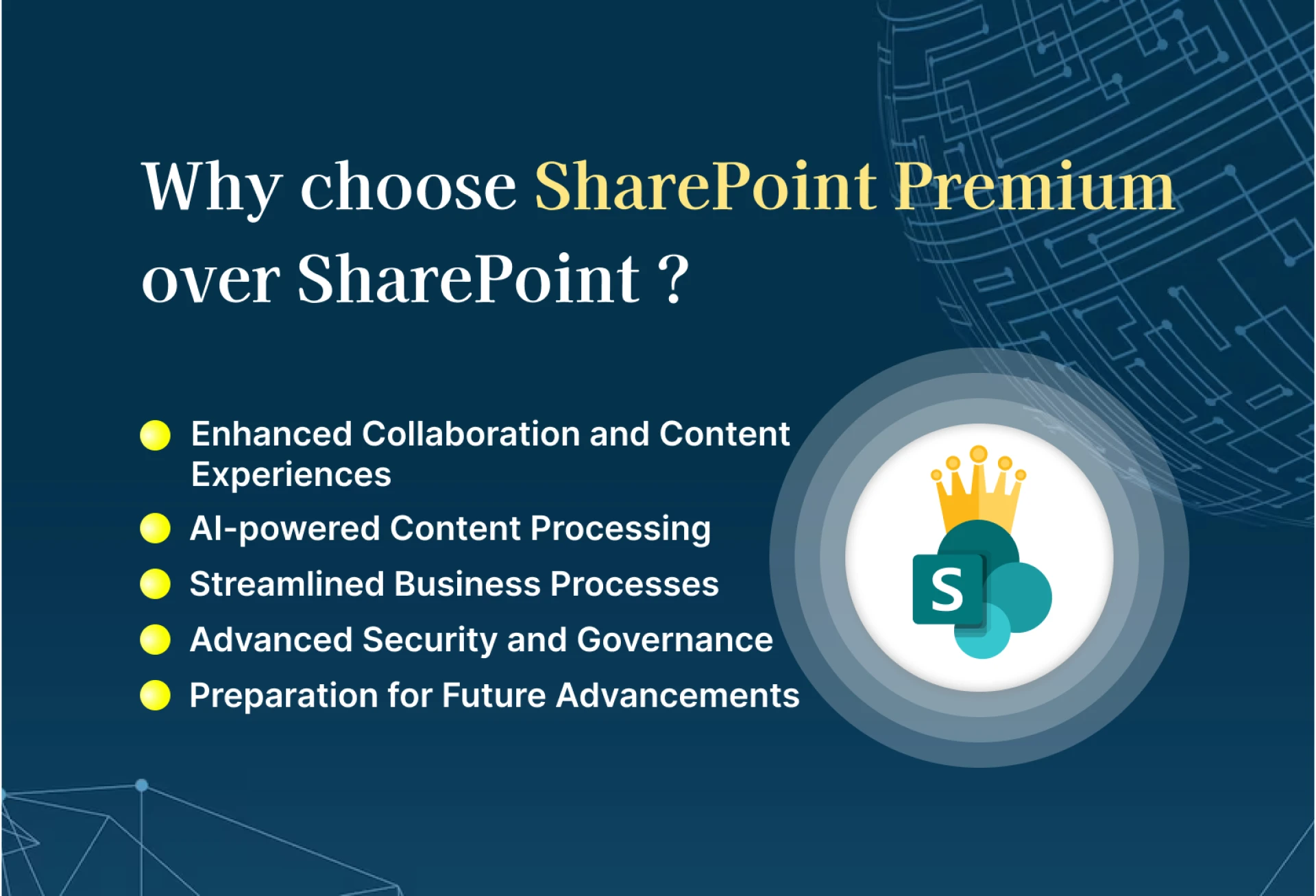 Why choose SharePoint Premium over SharePoint ?

Enhanced Collaboration and Content Experiences

AI-powered Content Processing

Streamlined Business Processes

Advanced Security and Governance

Preparation for Future Advancements

S